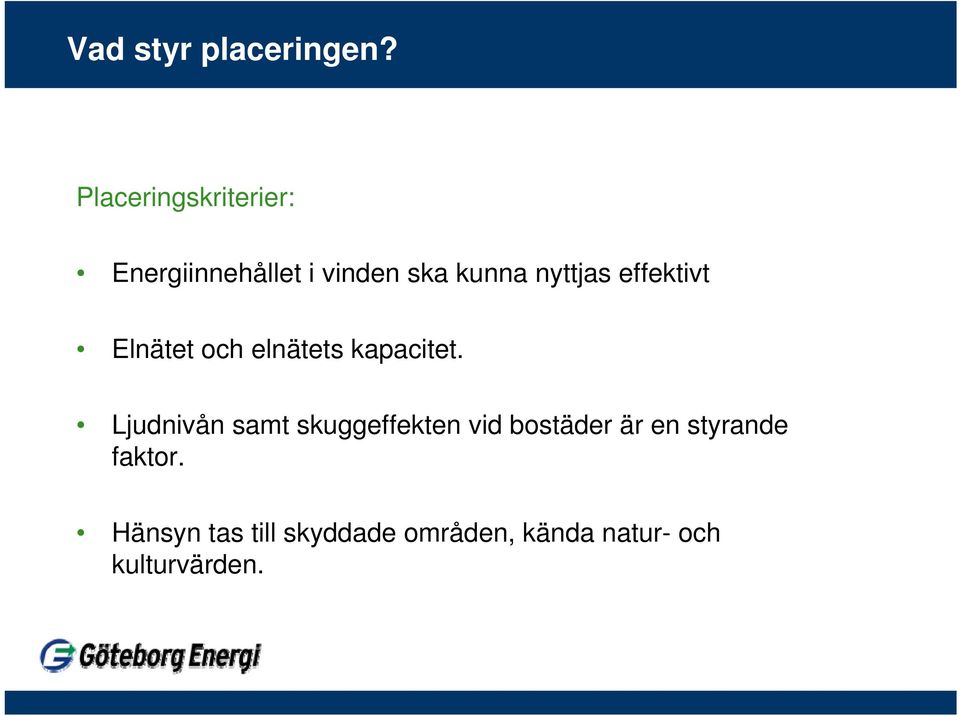 Vad styr placeringen?

Placeringskriterier:

• Energiinnehållet i vinden ska kunna nyttjas effektivt

• Elnätet och elnätets kapacitet.

• Ljudnivån samt skuggeffekten vid bostäder är en styrande faktor.

• Hänsyn tas till skyddade områden, kända natur- och kulturvärden.

Göteborg Energi